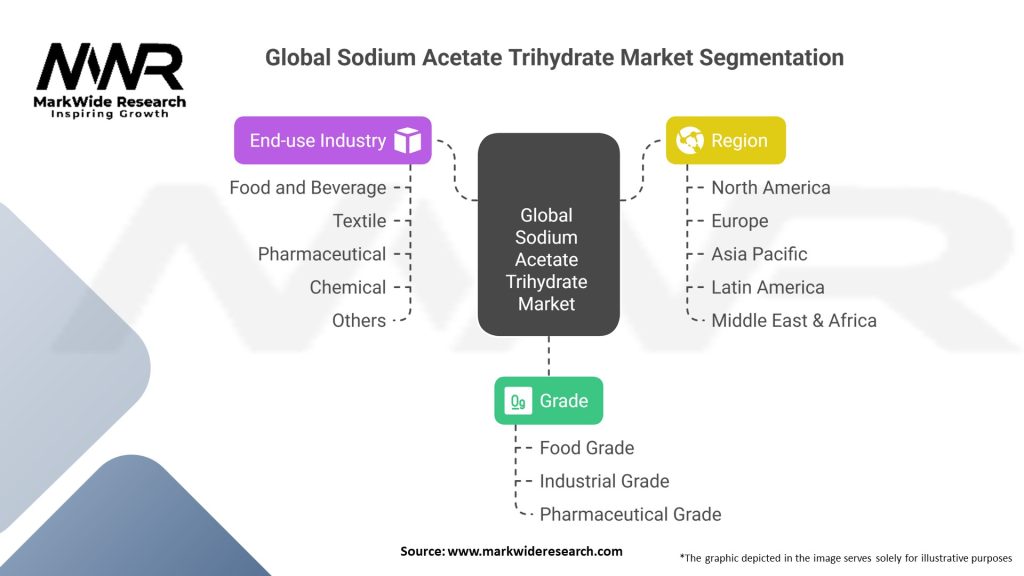 MWR
MarkWide Research
Inspiring Growth

Global Sodium Acetate Trihydrate Market Segmentation

End-use Industry
Food and Beverage
Textile
Pharmaceutical
Chemical
Others

Global Sodium Acetate Trihydrate Market

Region
North America
Europe
Asia Pacific
Latin America
Middle East & Africa

Grade
Food Grade
Industrial Grade
Pharmaceutical Grade

Source: www.markwideresearch.com

*The graphic depicted in the image serves solely for illustrative purposes